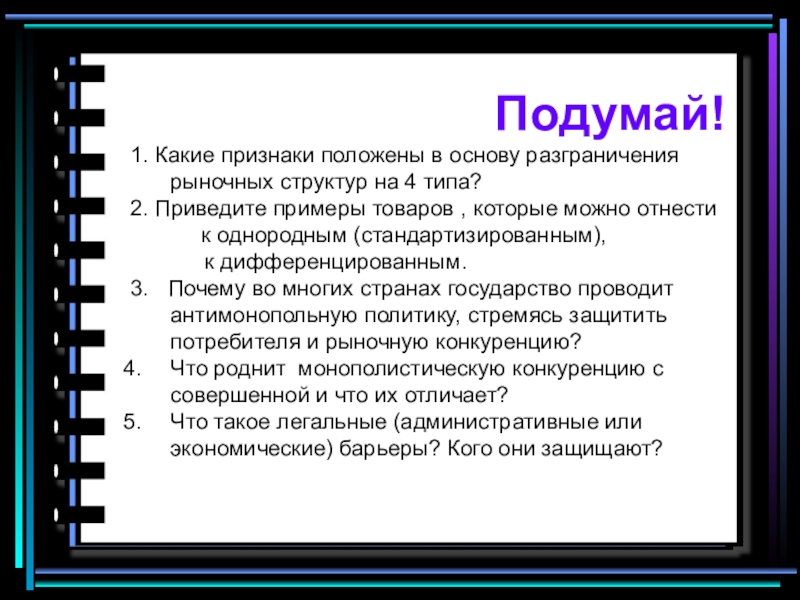 Подумай!

1. Какие признаки положены в основу разграничения рыночных структур на 4 типа?

2. Приведите примеры товаров , которые можно отнести к однородным (стандартизированным), к дифференцированным.

3. Почему во многих странах государство проводит антимонопольную политику, стремясь защитить потребителя и рыночную конкуренцию?

4. Что роднит монополистическую конкуренцию с совершенной и что их отличает?

5. Что такое легальные (административные или экономические) барьеры? Кого они защищают?